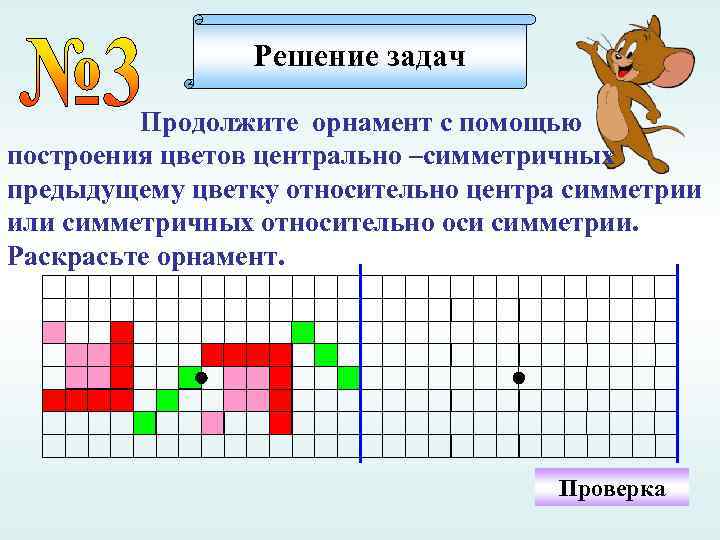 №3

Решение задач

Продолжите орнамент с помощью построения цветов центрально –симметричных предыдущему цветку относительно центра симметрии или симметричных относительно оси симметрии. Раскрасьте орнамент.

Проверка